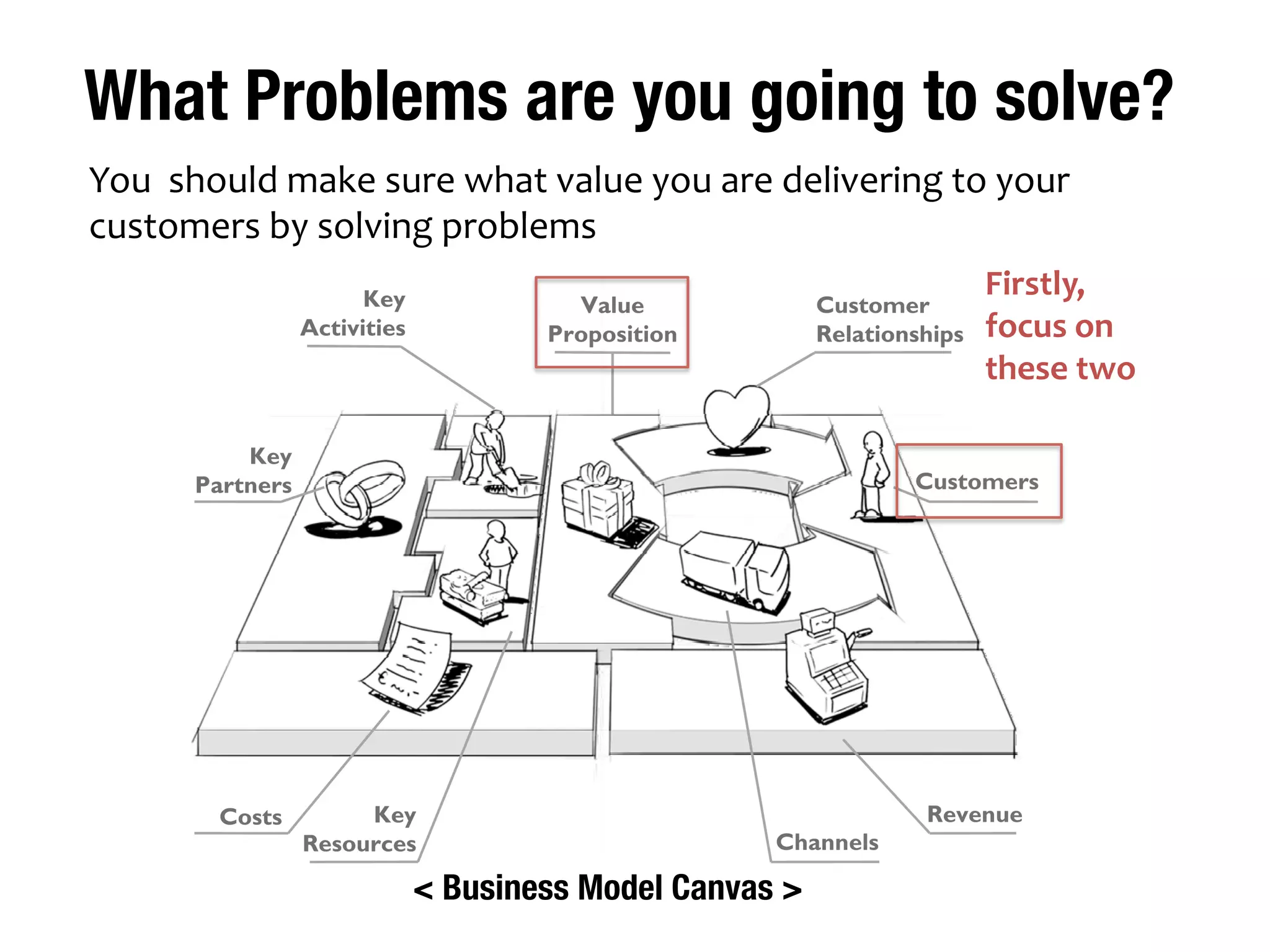 What Problems are you going to solve?

You should make sure what value you are delivering to your customers by solving problems

Key Activities

Value Proposition

Customer Relationships

Firstly, focus on these two

Key Partners

Customers

Costs

Key Resources

Channels

Revenue

< Business Model Canvas >